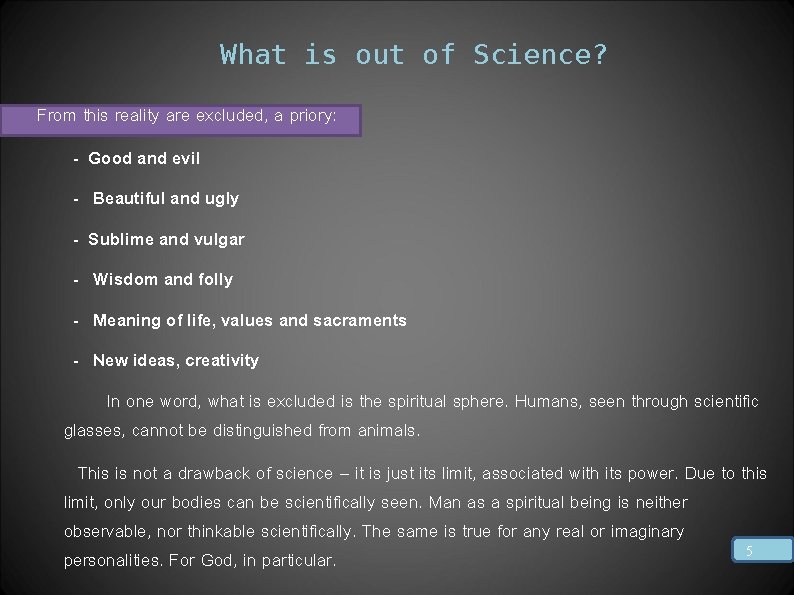 What is out of Science?

From this reality are excluded, a priory:

- Good and evil

- Beautiful and ugly

- Sublime and vulgar

- Wisdom and folly

- Meaning of life, values and sacraments

- New ideas, creativity

In one word, what is excluded is the spiritual sphere. Humans, seen through scientific glasses, cannot be distinguished from animals.

This is not a drawback of science – it is just its limit, associated with its power. Due to this limit, only our bodies can be scientifically seen. Man as a spiritual being is neither observable, nor thinkable scientifically. The same is true for any real or imaginary personalities. For God, in particular.

5